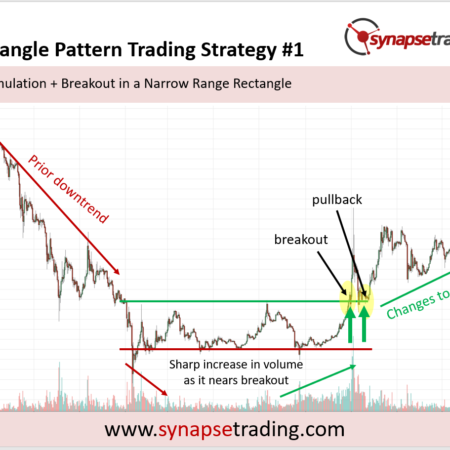 angle Pattern Trading Strategy #1

synapsetra

nulation + Breakout in a Narrow Range Rectangle

Prior downtrend

pullback

breakout

Changes to

Sharp increase in volume as it nears breakout

www.synapsetrading.com